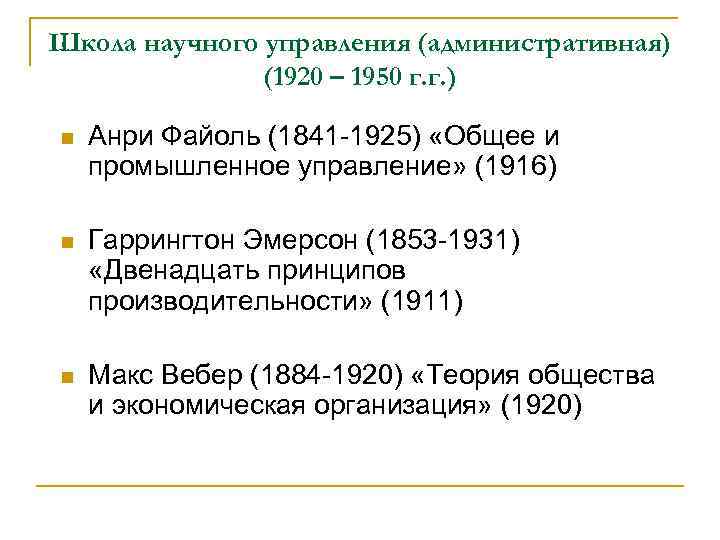 Школа научного управления (административная) (1920 – 1950 г.г.)

Анри Файоль (1841-1925) «Общее и промышленное управление» (1916)

Гаррингтон Эмерсон (1853-1931) «Двенадцать принципов производительности» (1911)

Макс Вебер (1884-1920) «Теория общества и экономическая организация» (1920)